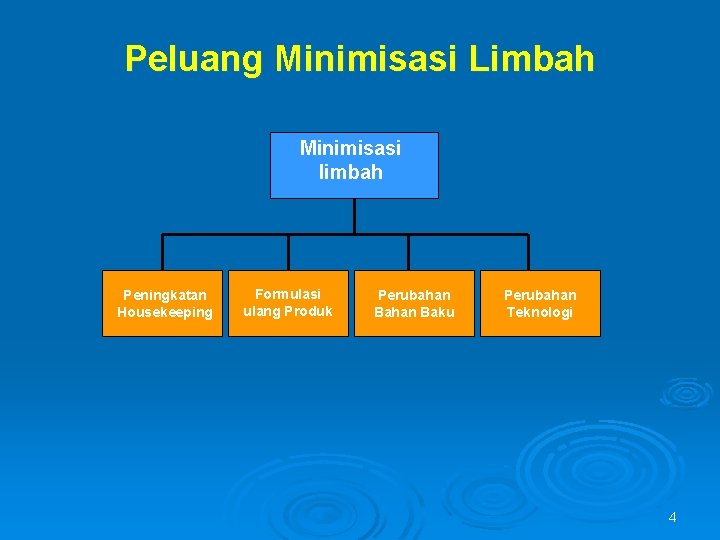 Peluang Minimisasi Limbah

Minimisasi limbah

Peningkatan Housekeeping

Formulasi ulang Produk

Perubahan Bahan Baku

Perubahan Teknologi

4